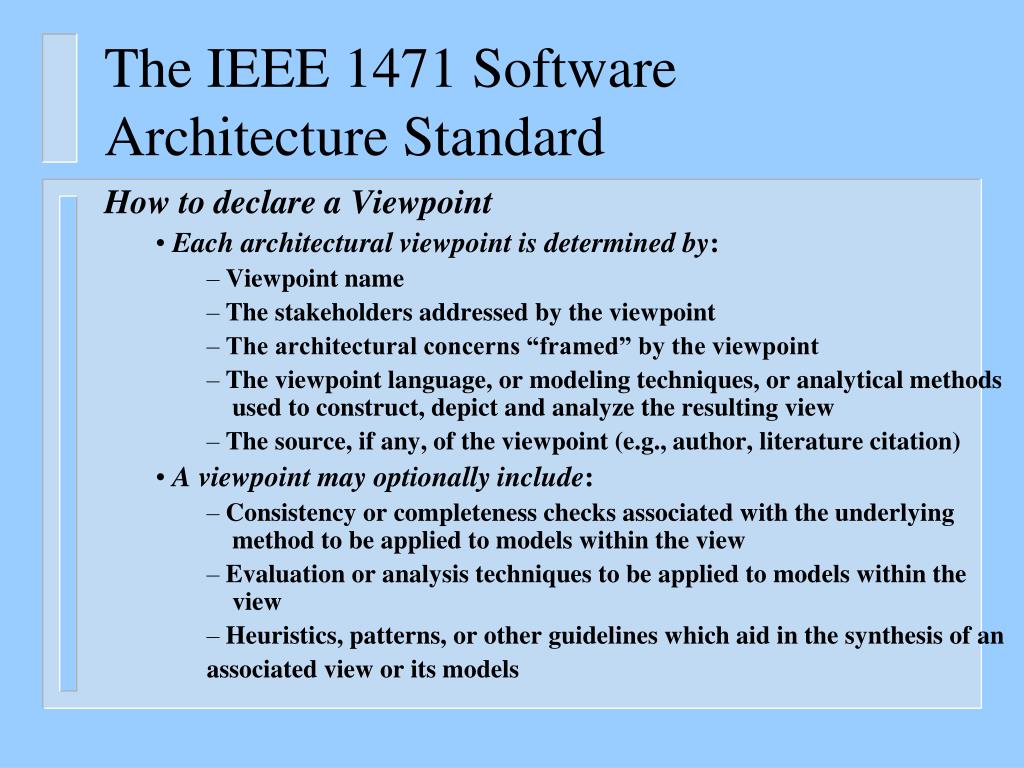 The IEEE 1471 Software Architecture Standard

How to declare a Viewpoint

• Each architectural viewpoint is determined by:

– Viewpoint name

– The stakeholders addressed by the viewpoint

– The architectural concerns “framed” by the viewpoint

– The viewpoint language, or modeling techniques, or analytical methods used to construct, depict and analyze the resulting view

– The source, if any, of the viewpoint (e.g., author, literature citation)

• A viewpoint may optionally include:

– Consistency or completeness checks associated with the underlying method to be applied to models within the view

– Evaluation or analysis techniques to be applied to models within the view

– Heuristics, patterns, or other guidelines which aid in the synthesis of an associated view or its models